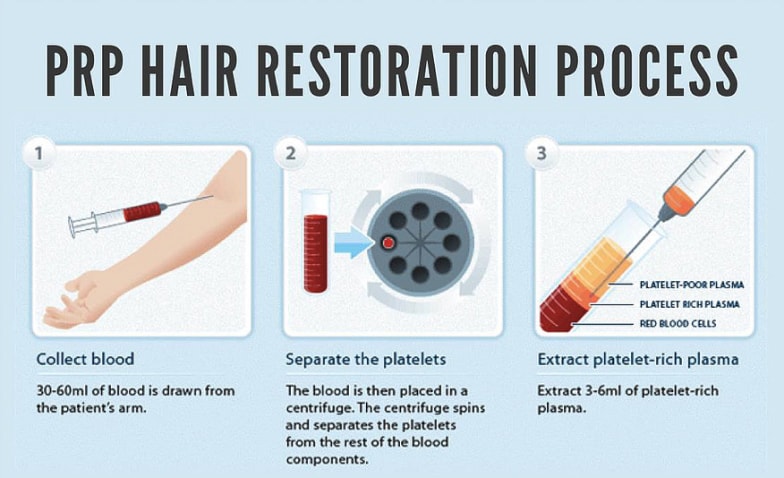 PRP HAIR RESTORATION PROCESS

1

Collect blood

30-60ml of blood is drawn from the patient's arm.

2

Separate the platelets

The blood is then placed in a centrifuge. The centrifuge spins and separates the platelets from the rest of the blood components.

3

PLATELET-POOR PLASMA
PLATELET RICH PLASMA
RED BLOOD CELLS

Extract platelet-rich plasma

Extract 3-6ml of platelet-rich plasma.